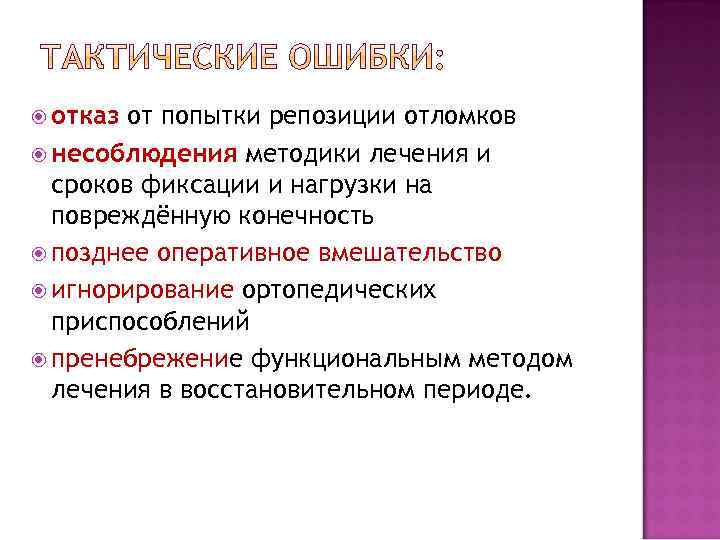 ТАКТИЧЕСКИЕ ОШИБКИ:

отказ от попытки репозиции отломков

несоблюдения методики лечения и сроков фиксации и нагрузки на повреждённую конечность

позднее оперативное вмешательство

игнорирование ортопедических приспособлений

пренебрежение функциональным методом лечения в восстановительном периоде.